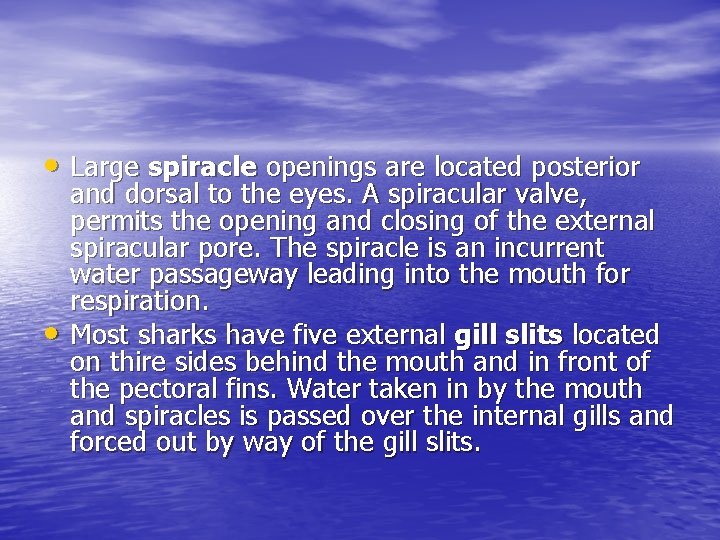 • Large spiracle openings are located posterior and dorsal to the eyes. A spiracular valve, permits the opening and closing of the external spiracular pore. The spiracle is an incurrent water passageway leading into the mouth for respiration.
• Most sharks have five external gill slits located on thire sides behind the mouth and in front of the pectoral fins. Water taken in by the mouth and spiracles is passed over the internal gills and forced out by way of the gill slits.